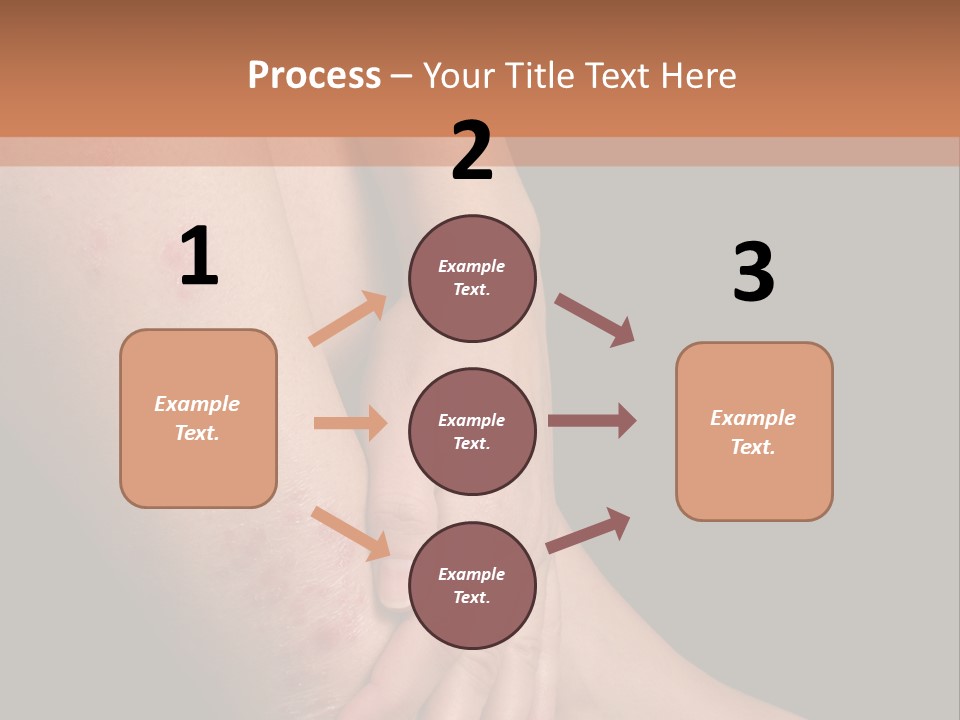 Process – Your Title Text Here

1

Example Text.

2

Example Text.

Example Text.

Example Text.

3

Example Text.